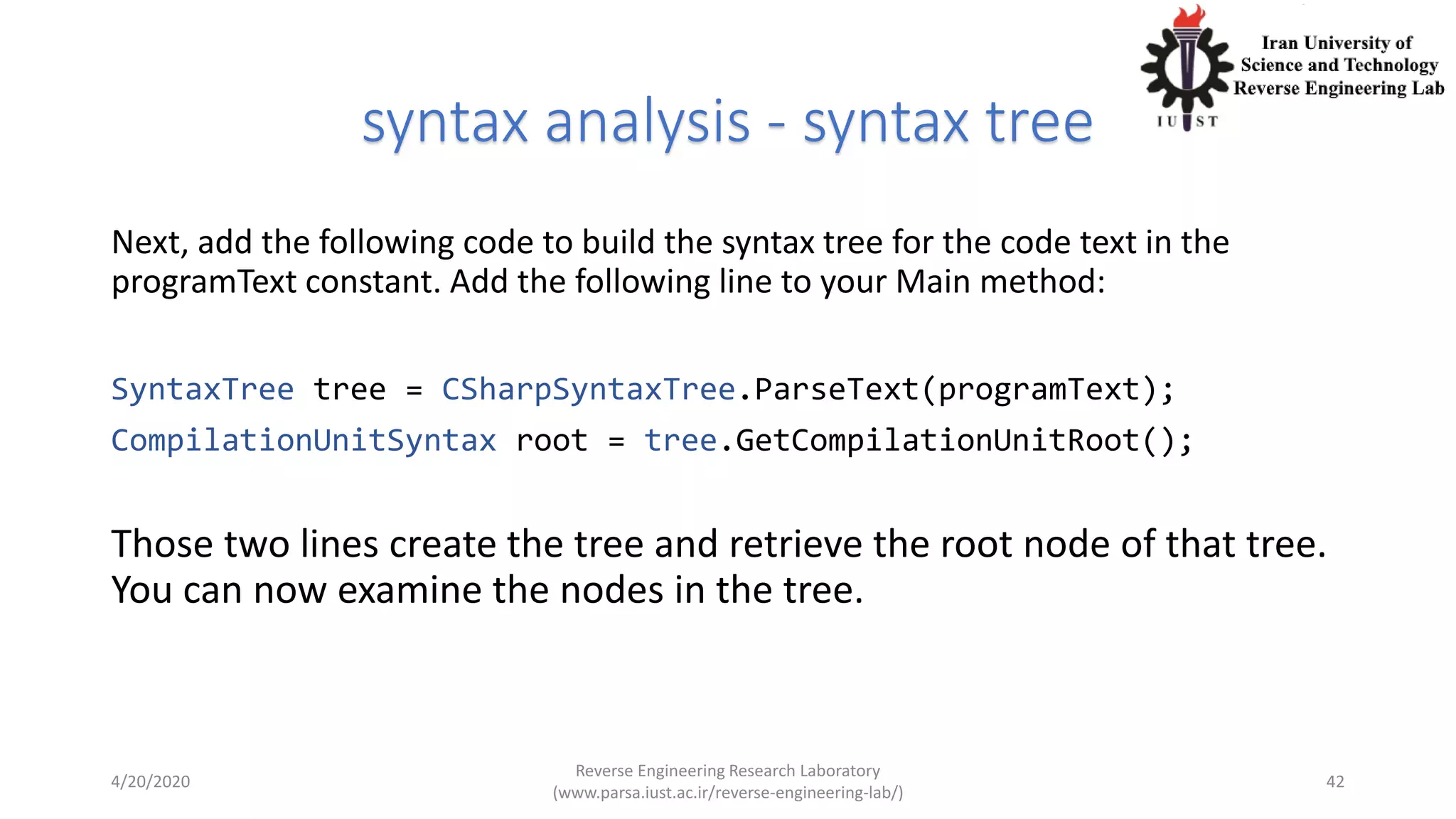 Iran University of Science and Technology Reverse Engineering Lab

IU ST

syntax analysis - syntax tree

Next, add the following code to build the syntax tree for the code text in the programText constant. Add the following line to your Main method:

SyntaxTree tree = CSharpSyntaxTree.ParseText(programText);
CompilationUnitSyntax root = tree.GetCompilationUnitRoot();

Those two lines create the tree and retrieve the root node of that tree. You can now examine the nodes in the tree.

4/20/2020

Reverse Engineering Research Laboratory
(www.parsa.iust.ac.ir/reverse-engineering-lab/)

42